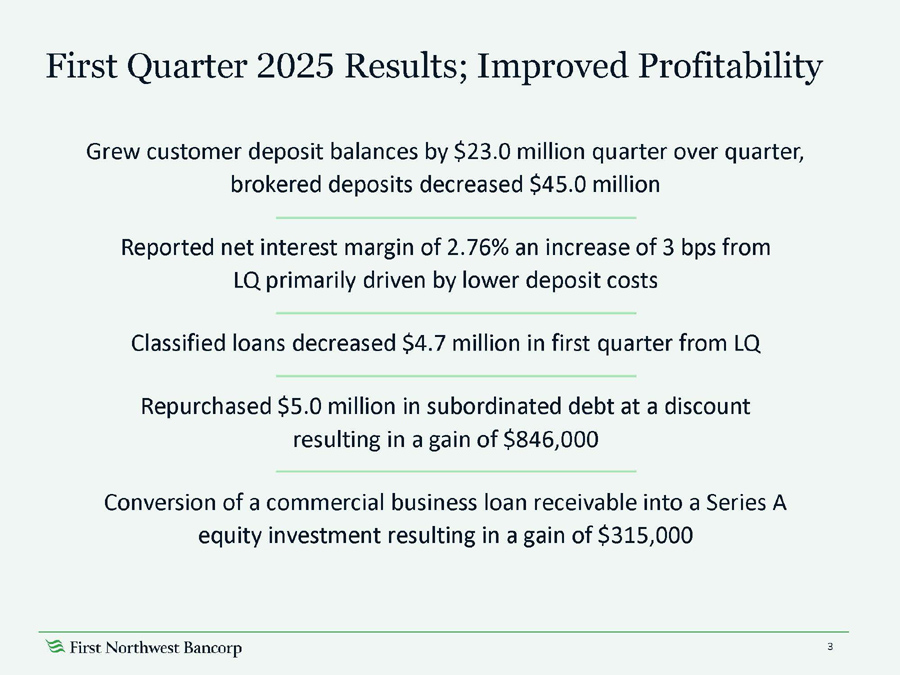 First Quarter 2025 Results; Improved Profitability

Grew customer deposit balances by \$23.0 million quarter over quarter, brokered deposits decreased \$45.0 million

Reported net interest margin of 2.76% an increase of 3 bps from LQ primarily driven by lower deposit costs

Classified loans decreased \$4.7 million in first quarter from LQ

Repurchased \$5.0 million in subordinated debt at a discount resulting in a gain of \$846,000

Conversion of a commercial business loan receivable into a Series A equity investment resulting in a gain of \$315,000

First Northwest Bancorp

3